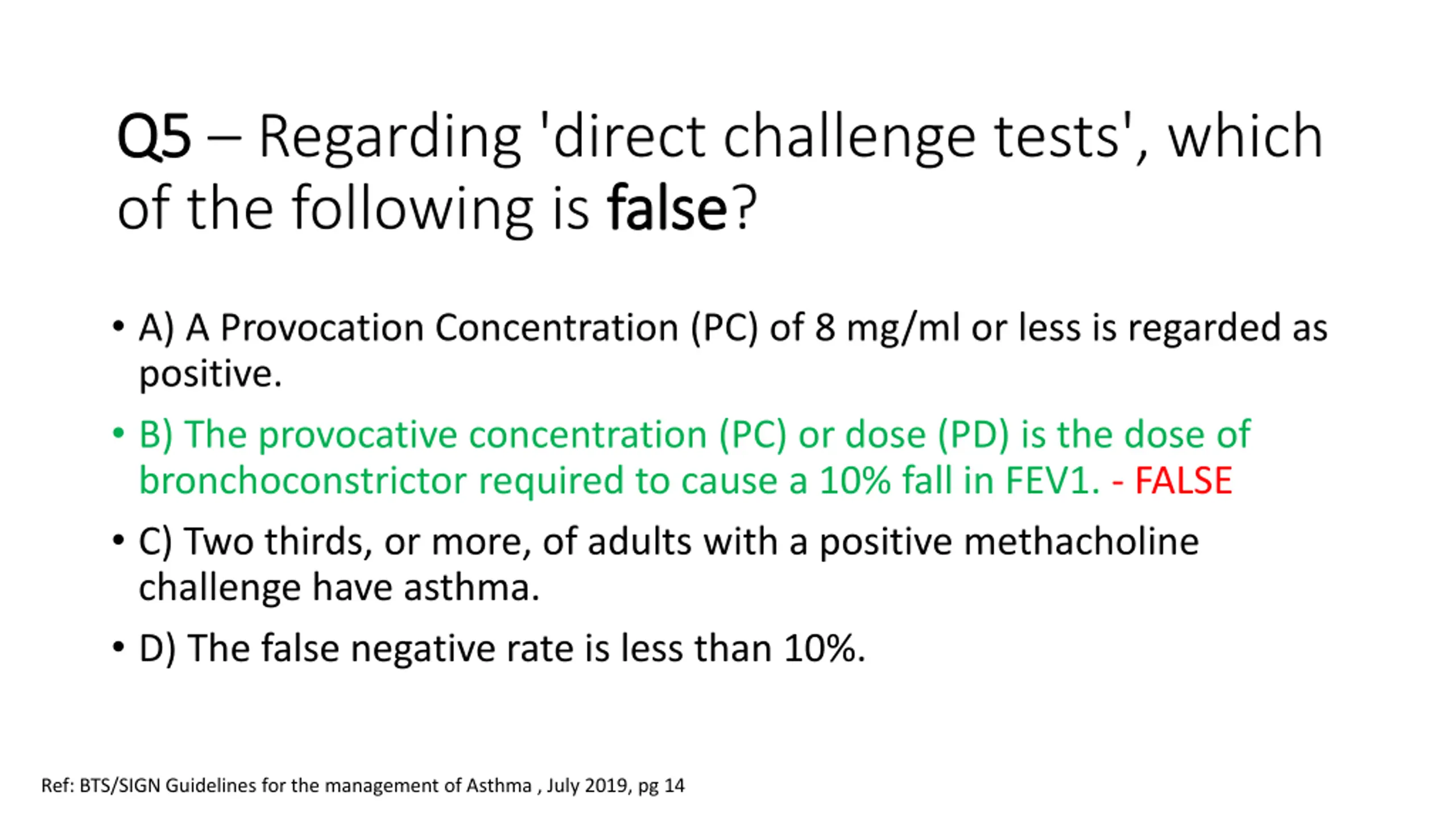 Q5 – Regarding 'direct challenge tests', which of the following is false?

• A) A Provocation Concentration (PC) of 8 mg/ml or less is regarded as positive.

• B) The provocative concentration (PC) or dose (PD) is the dose of bronchoconstrictor required to cause a 10% fall in FEV1. - FALSE

• C) Two thirds, or more, of adults with a positive methacholine challenge have asthma.

• D) The false negative rate is less than 10%.

Ref: BTS/SIGN Guidelines for the management of Asthma , July 2019, pg 14